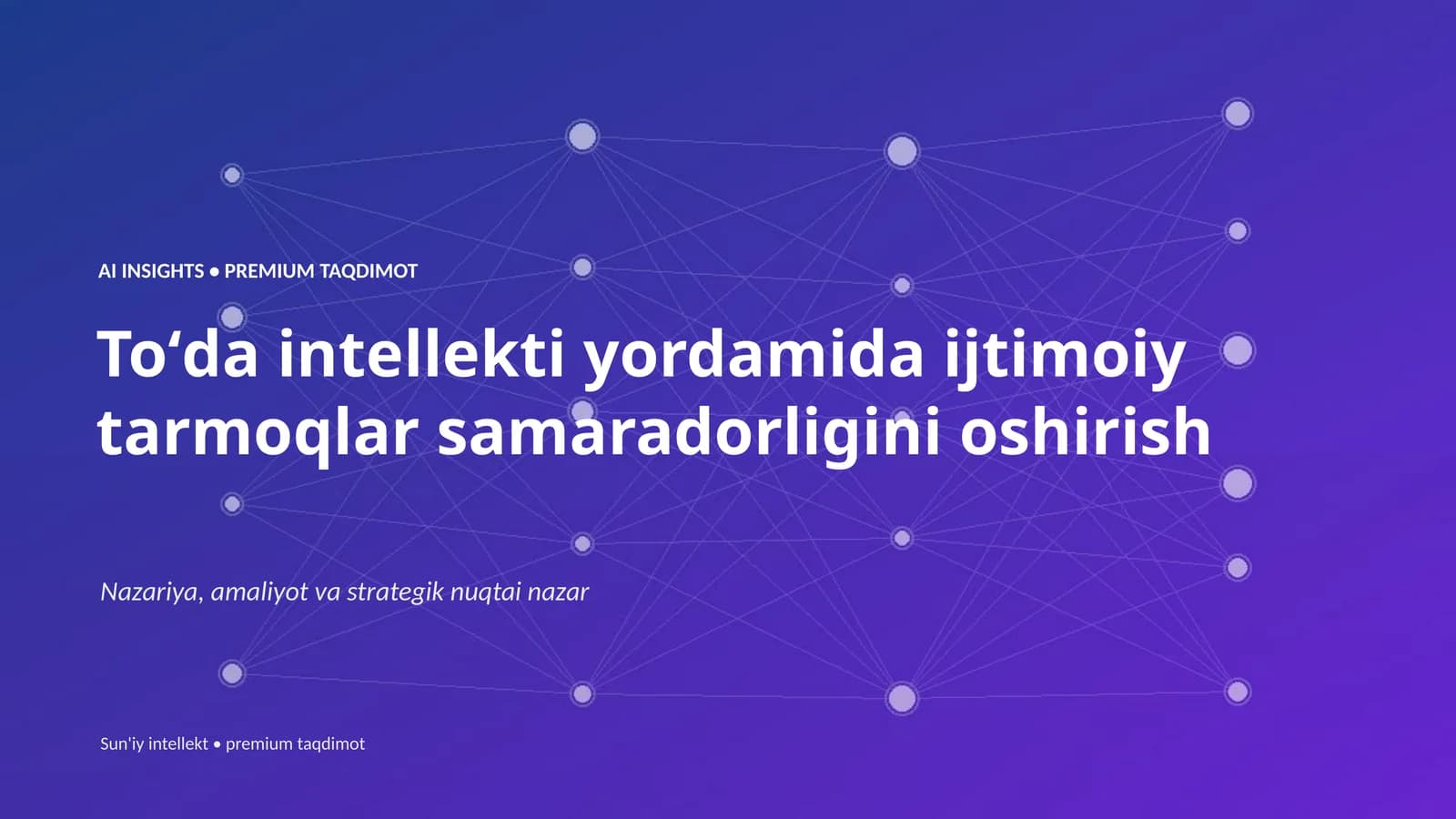 AI INSIGHTS • PREMIUM TAQDIMOT

To‘da intellekti yordamida ijtimoiy tarmoqlar samaradorligini oshirish

Nazariya, amaliyot va strategik nuqtai nazar

Sun'iy intellekt • premium taqdimot